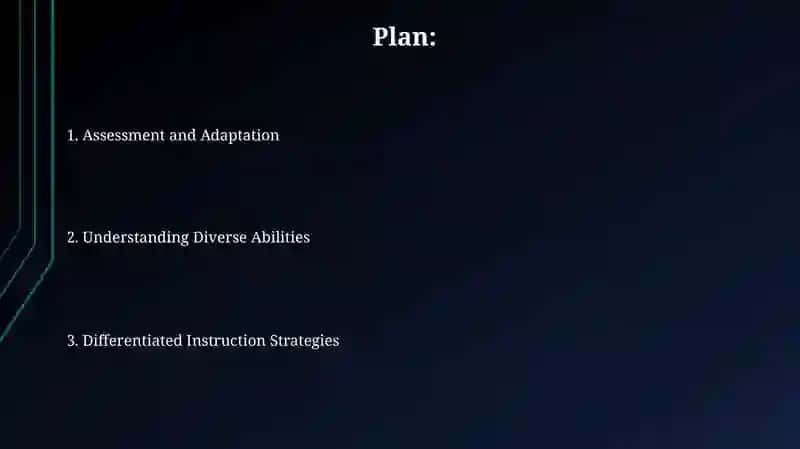 Plan:

1. Assessment and Adaptation

2. Understanding Diverse Abilities

3. Differentiated Instruction Strategies